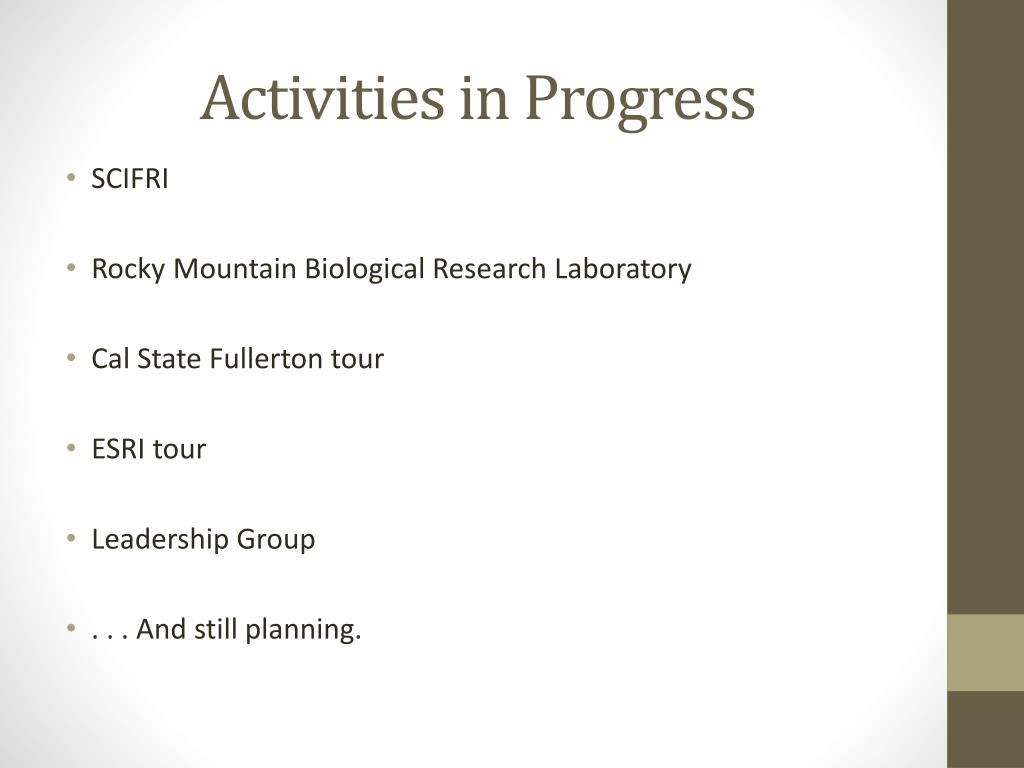 Activities in Progress

• SCIFRI

• Rocky Mountain Biological Research Laboratory

• Cal State Fullerton tour

• ESRI tour

• Leadership Group

• . . . And still planning.